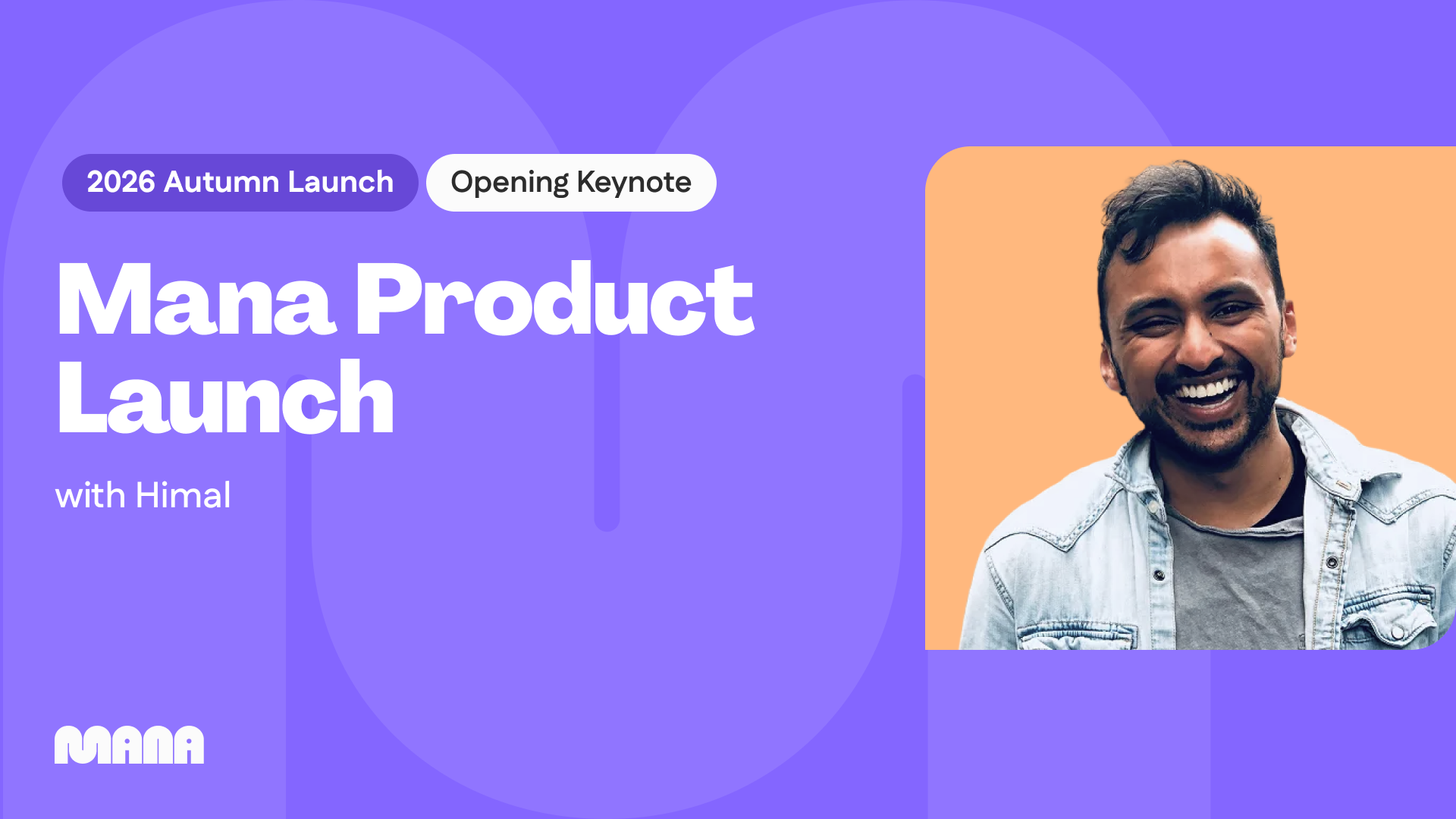 2026 Autumn Launch
Opening Keynote

Mana Product Launch

with Himal

MANA